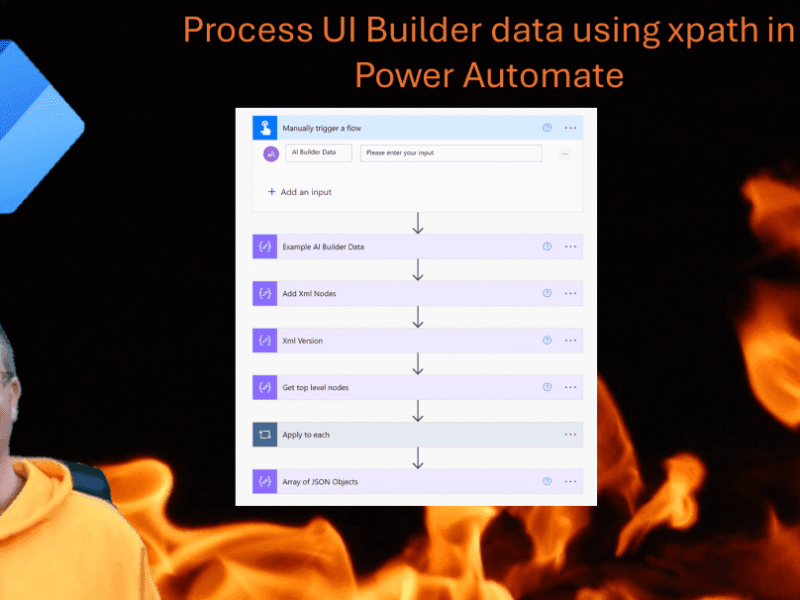 Process UI Builder data using xpath in Power Automate

Manually trigger a flow

AI Builder Data

Please enter your input

+ Add an input

Example AI Builder Data

Add Xml Nodes

Xml Version

Get top level nodes

Apply to each

Array of JSON Objects